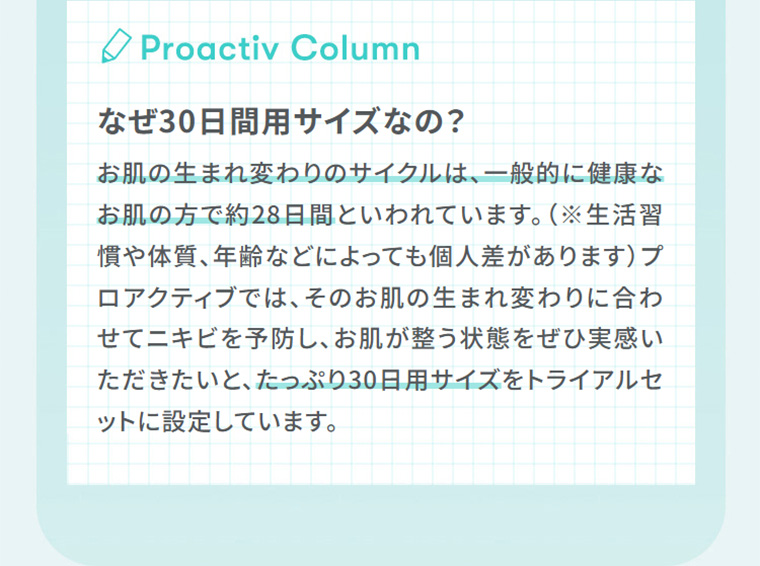 Proactiv Column

なぜ30日間用サイズなの？

お肌の生まれ変わりのサイクルは、一般的に健康なお肌の方で約28日間といわれています。（※生活習慣や体質、年齢などによっても個人差があります）プロアクティブでは、そのお肌の生まれ変わりに合わせてニキビを予防し、お肌が整う状態をぜひ実感いただきたいと、たっぷり30日用サイズをトライアルセットに設定しています。